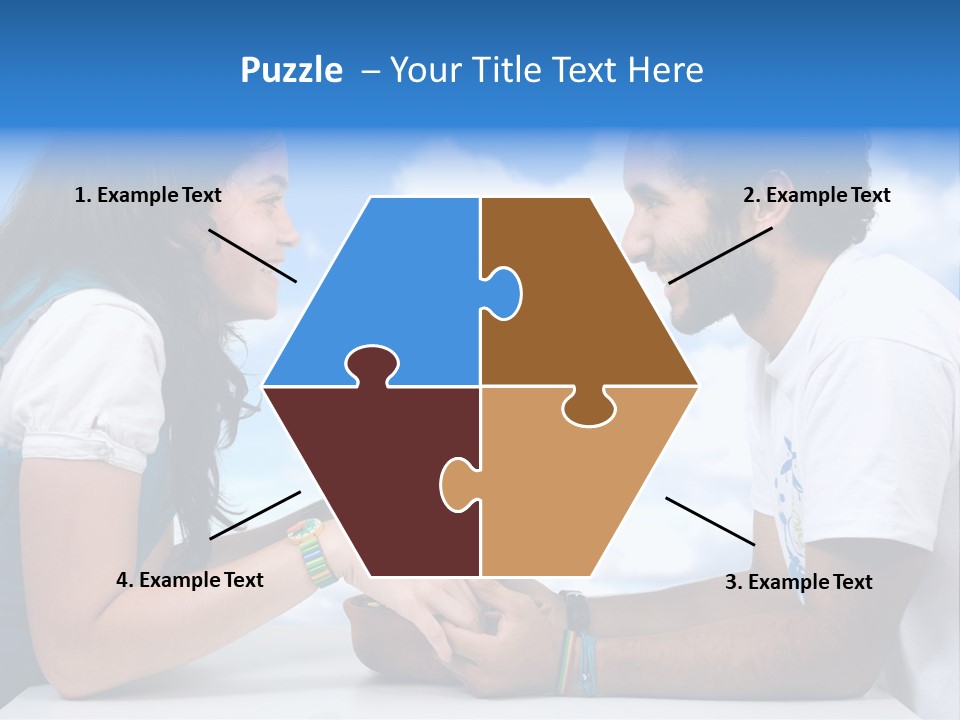 Puzzle – Your Title Text Here

1. Example Text

2. Example Text

4. Example Text

3. Example Text